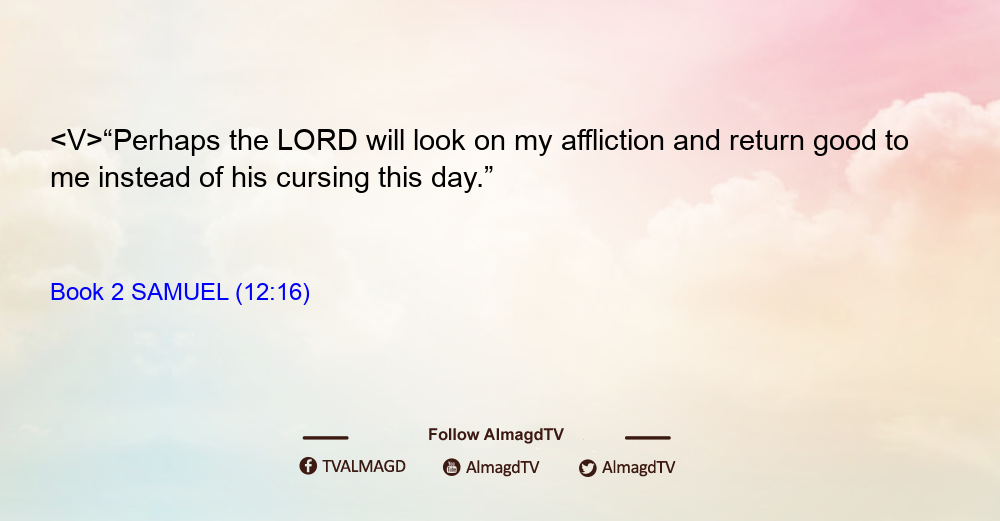 <V>“Perhaps the LORD will look on my affliction and return good to me instead of his cursing this day.”

Book 2 SAMUEL (12:16)

Follow AlmagdTV

TVALMAGD AlmagdTV AlmagdTV